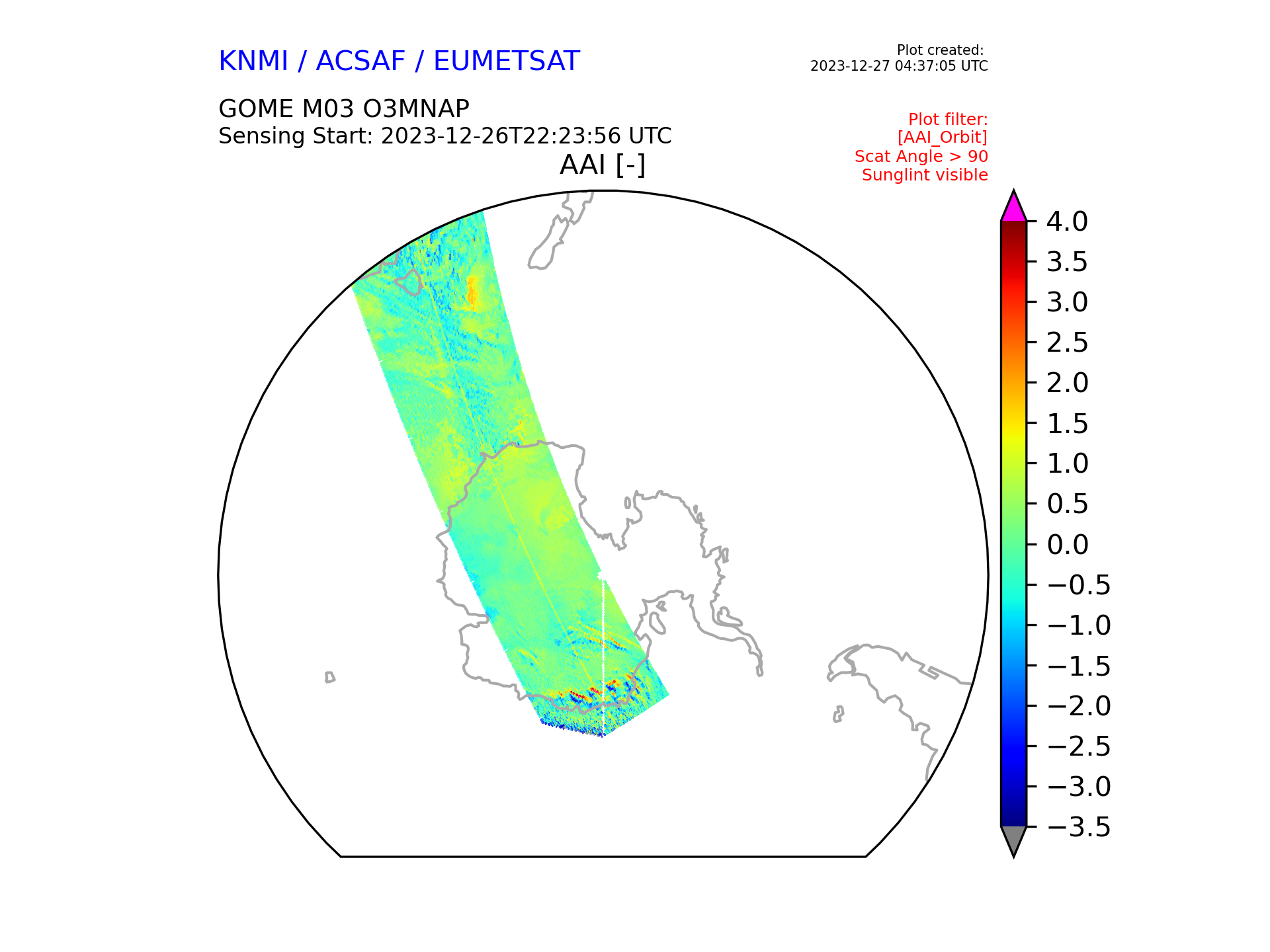 KNMI / ACSAF / EUMETSAT

Plot created:
2023-12-27 04:37:05 UTC

GOME M03 O3MNAP
Sensing Start: 2023-12-26T22:23:56 UTC

Plot filter:
[AAI_Orbit]
Scat Angle > 90
Sunglint visible

AAI [-]

4.0
3.5
3.0
2.5
2.0
1.5
1.0
0.5
0.0
−0.5
−1.0
−1.5
−2.0
−2.5
−3.0
−3.5